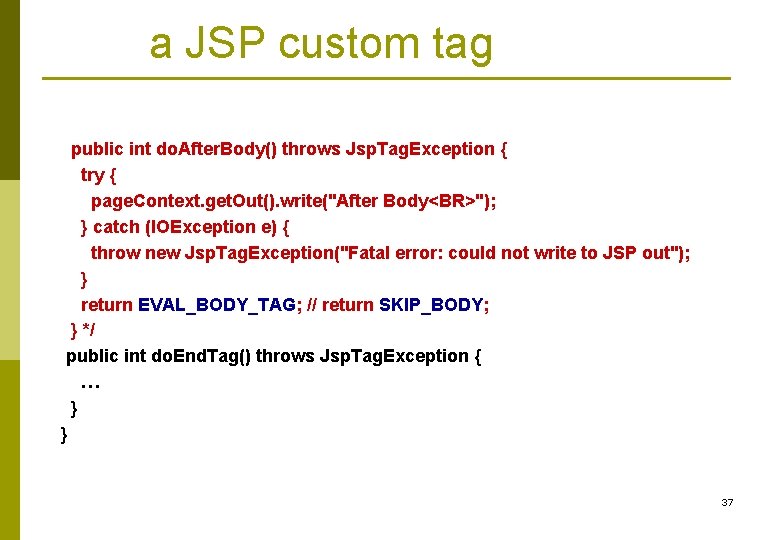 a JSP custom tag

public int doAfterBody() throws JspTagException {
try {
pageContext.getOut().write("After Body<BR>");
} catch (IOException e) {
throw new JspTagException("Fatal error: could not write to JSP out");
}
return EVAL_BODY_TAG; // return SKIP_BODY;
} */
public int doEndTag() throws JspTagException {
…
}
}

37